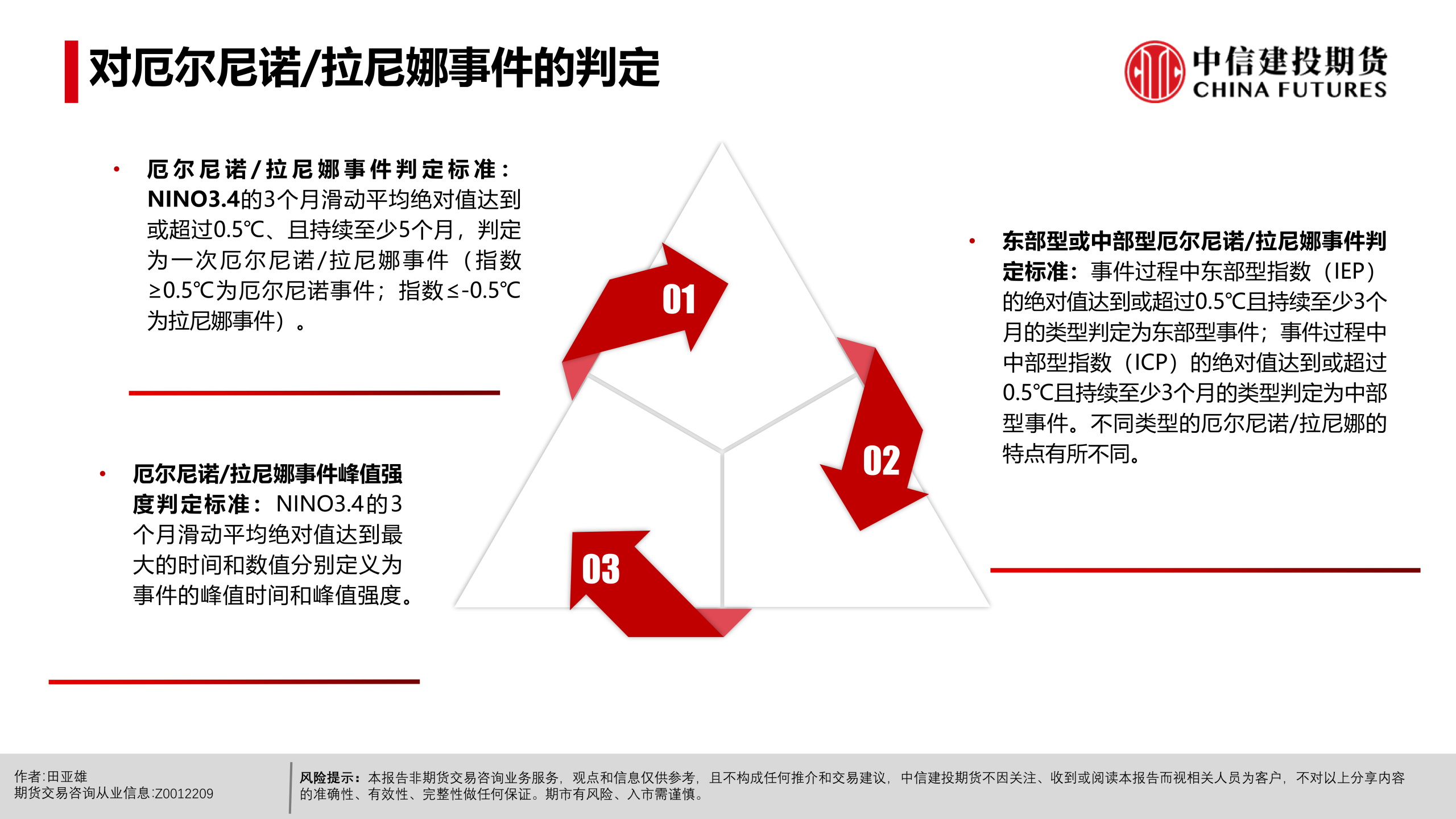 对厄尔尼诺/拉尼娜事件的判定

中信建投期货
CHINA FUTURES

• 厄尔尼诺/拉尼娜事件判定标准：NINO3.4的3个月滑动平均绝对值达到或超过0.5℃、且持续至少5个月，判定为一次厄尔尼诺/拉尼娜事件（指数≥0.5℃为厄尔尼诺事件；指数≤-0.5℃为拉尼娜事件）。

• 厄尔尼诺/拉尼娜事件峰值强度判定标准：NINO3.4的3个月滑动平均绝对值达到最大的时间和数值分别定义为事件的峰值时间和峰值强度。

01

02

03

• 东部型或中部型厄尔尼诺/拉尼娜事件判定标准：事件过程中东部型指数（IEP）的绝对值达到或超过0.5℃且持续至少3个月的类型判定为东部型事件；事件过程中中部型指数（ICP）的绝对值达到或超过0.5℃且持续至少3个月的类型判定为中部型事件。不同类型的厄尔尼诺/拉尼娜的特点有所不同。

作者:田亚雄
期货交易咨询从业信息:Z0012209

风险提示：本报告非期货交易咨询业务服务，观点和信息仅供参考，且不构成任何推介和交易建议，中信建投期货不因关注、收到或阅读本报告而视相关人员为客户，不对以上分享内容的准确性、有效性、完整性做任何保证。期市有风险、入市需谨慎。